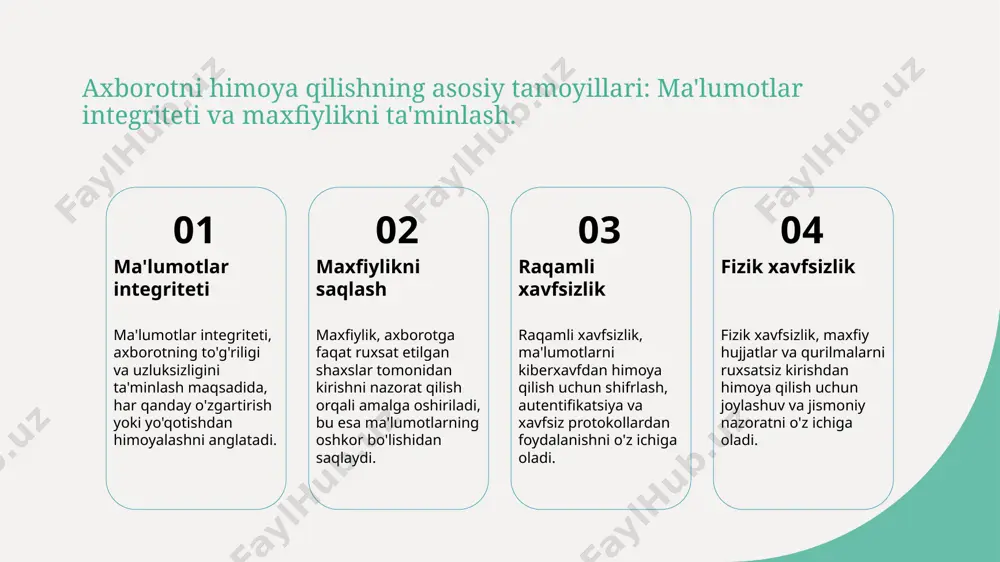 Axborotni himoya qilishning asosiy tamoyillari: Ma'lumotlar integriteti va maxfiylikni ta'minlash.

01

Ma'lumotlar integriteti

Ma'lumotlar integriteti, axborotning to'g'riligi va uzluksizligini ta'minlash maqsadida, har qanday o'zgartirish yoki yo'qotishdan himoyalashni anglatadi.

02

Maxfiylikni saqlash

Maxfiylik, axborotga faqat ruxsat etilgan shaxslar tomonidan kirishni nazorat qilish orqali amalga oshiriladi, bu esa ma'lumotlarning oshkor bo'lishidan saqlaydi.

03

Raqamli xavfsizlik

Raqamli xavfsizlik, ma'lumotlarni kiberxavfdan himoya qilish uchun shifrlash, autentifikatsiya va xavfsiz protokollardan foydalanishni o'z ichiga oladi.

04

Fizik xavfsizlik

Fizik xavfsizlik, maxfiy hujjatlar va qurilmalarni ruxsatsiz kirishdan himoya qilish uchun joylashuv va jismoniy nazoratni o'z ichiga oladi.

FaylHub.uz FaylHub.uz FaylHub.uz FaylHub.uz FaylHub.uz FaylHub.uz